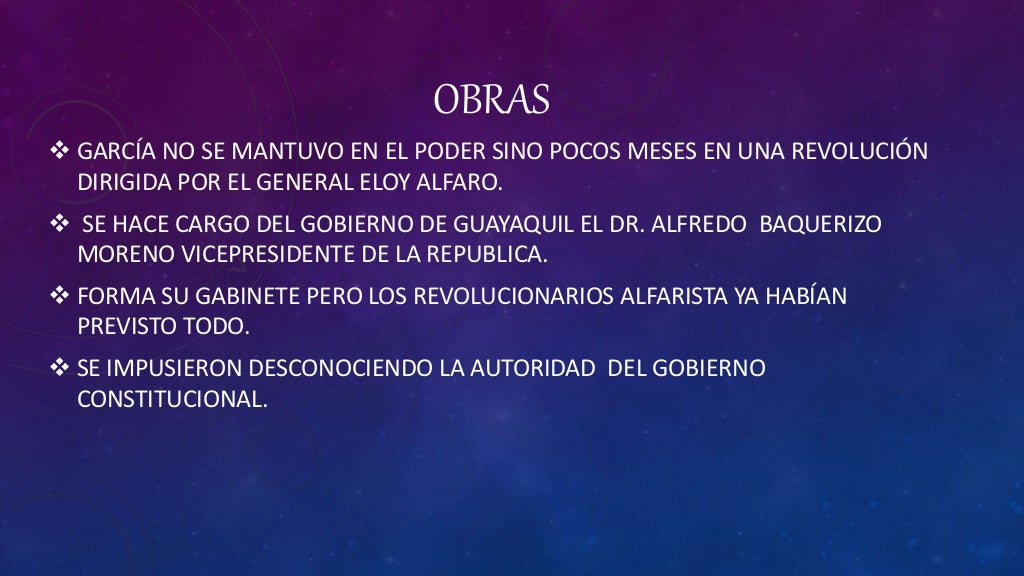 OBRAS

❖ GARCÍA NO SE MANTUVO EN EL PODER SINO POCOS MESES EN UNA REVOLUCIÓN DIRIGIDA POR EL GENERAL ELOY ALFARO.

❖ SE HACE CARGO DEL GOBIERNO DE GUAYAQUIL EL DR. ALFREDO BAQUERIZO MORENO VICEPRESIDENTE DE LA REPUBLICA.

❖ FORMA SU GABINETE PERO LOS REVOLUCIONARIOS ALFARISTA YA HABÍAN PREVISTO TODO.

❖ SE IMPUSIERON DESCONOCIENDO LA AUTORIDAD DEL GOBIERNO CONSTITUCIONAL.